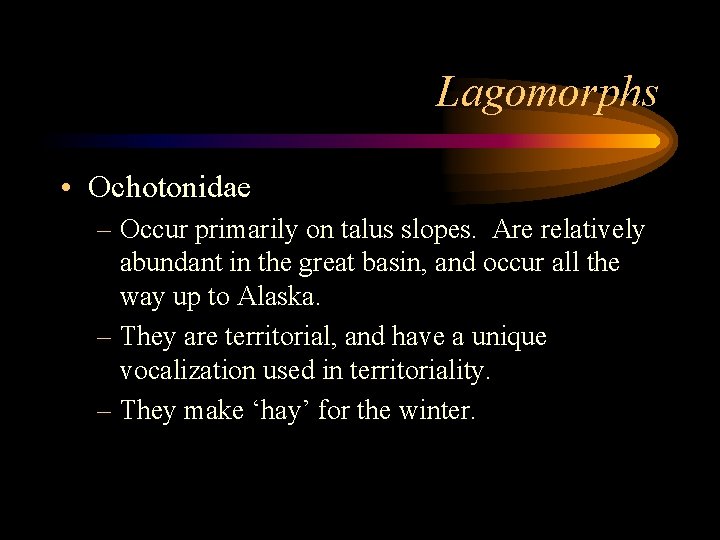 Lagomorphs

• Ochotonidae

– Occur primarily on talus slopes. Are relatively abundant in the great basin, and occur all the way up to Alaska.

– They are territorial, and have a unique vocalization used in territoriality.

– They make ‘hay’ for the winter.